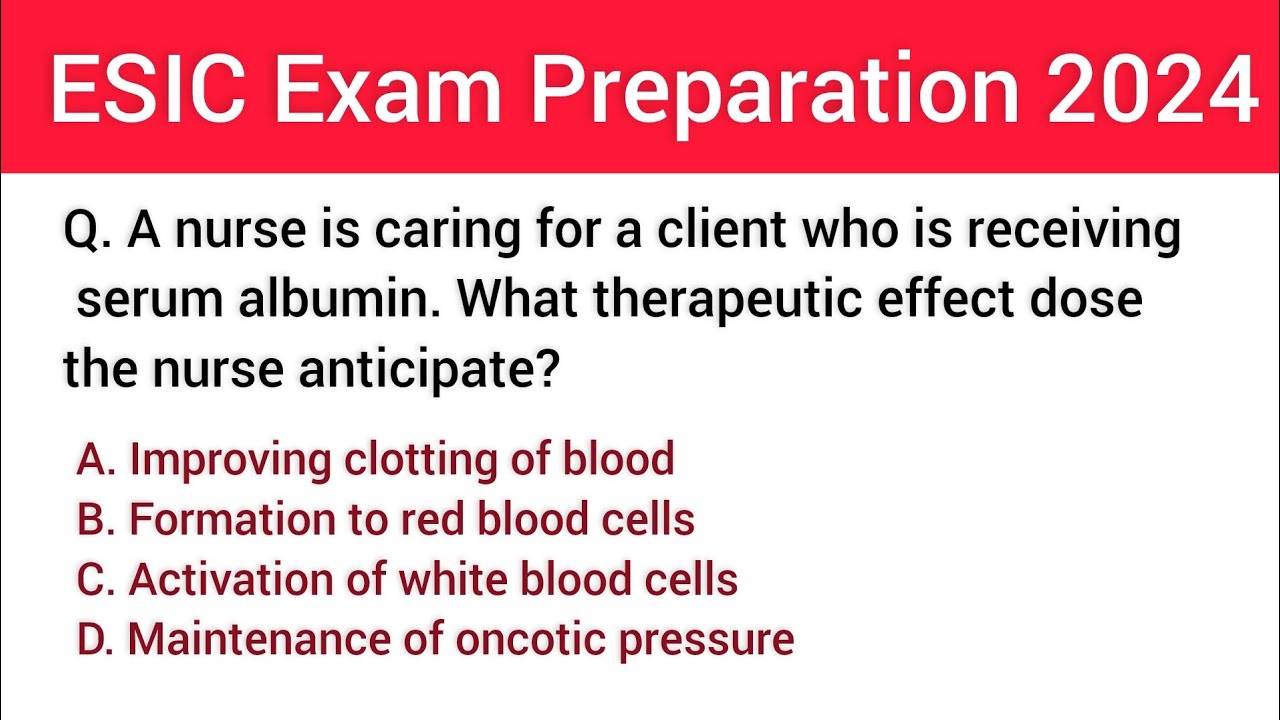 ESIC Exam Preparation 2024

Q. A nurse is caring for a client who is receiving serum albumin. What therapeutic effect dose the nurse anticipate?

A. Improving clotting of blood
B. Formation to red blood cells
C. Activation of white blood cells
D. Maintenance of oncotic pressure